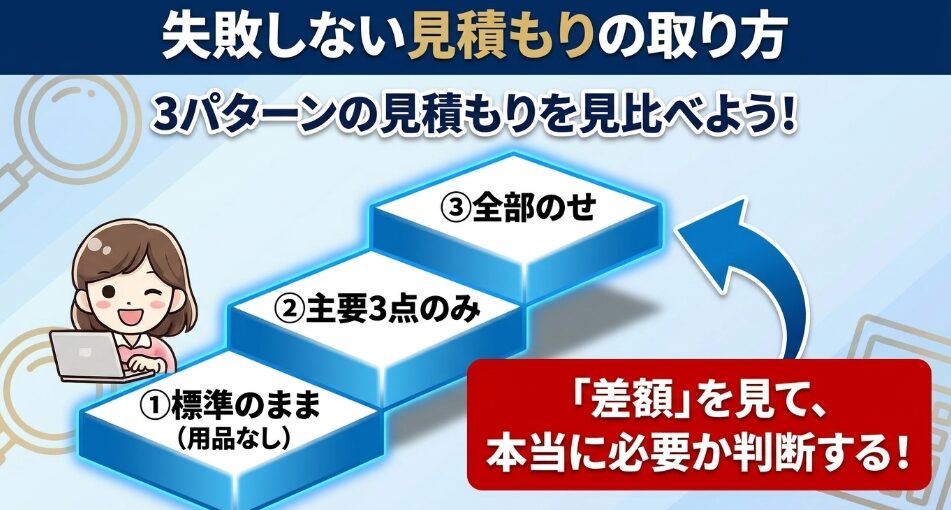 失敗しない見積もりの取り方

3パターンの見積もりを見比べよう!

③全部のせ

②主要3点のみ

①標準のまま
(用品なし)

「差額」を見て、
本当に必要か判断する!